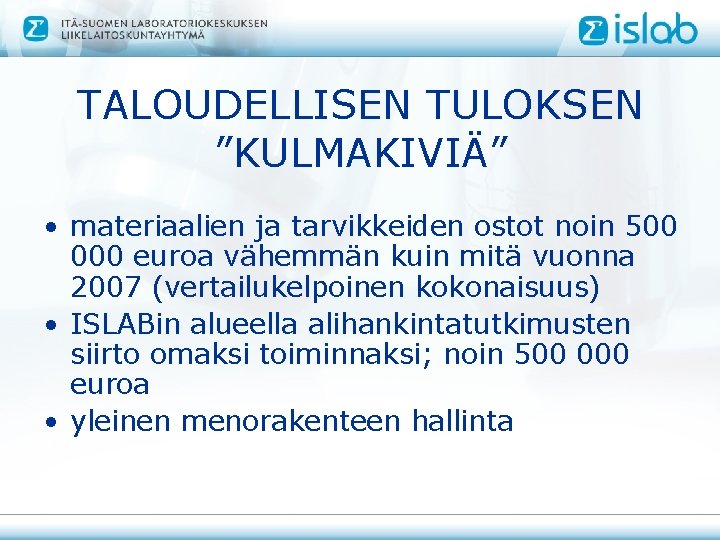 ITÄ-SUOMEN LABORATORIOKESKUKSEN LIIKELAITOSKUNTAYHTYMÄ

islab

TALOUDELLISEN TULOKSEN ”KULMAKIVIÄ”

• materiaalien ja tarvikkeiden ostot noin 500 000 euroa vähemmän kuin mitä vuonna 2007 (vertailukelpoinen kokonaisuus)
• ISLABin alueella alihankintatutkimusten siirto omaksi toiminnaksi; noin 500 000 euroa
• yleinen menorakenteen hallinta